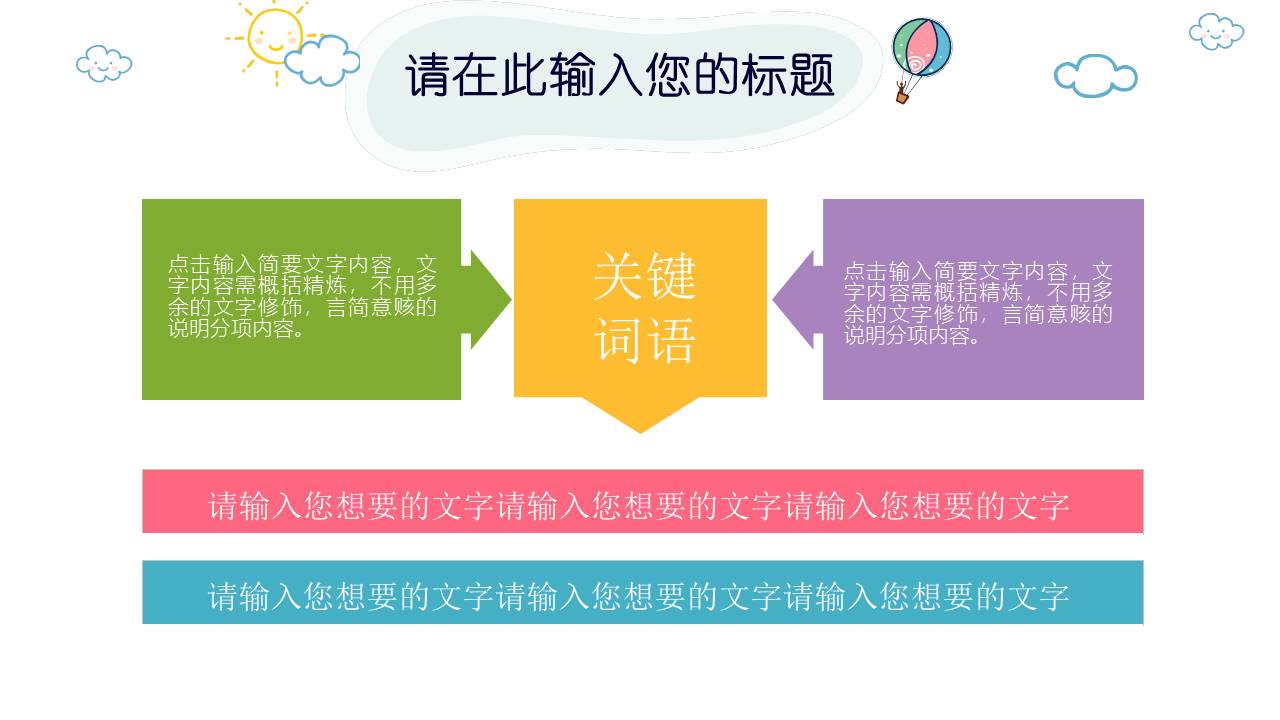 请在此输入您的标题

点击输入简要文字内容，文字内容需概括精炼，不用多余的文字修饰，言简意赅的说明分项内容。

关键词语

点击输入简要文字内容，文字内容需概括精炼，不用多余的文字修饰，言简意赅的说明分项内容。

请输入您想要的文字请输入您想要的文字请输入您想要的文字

请输入您想要的文字请输入您想要的文字请输入您想要的文字